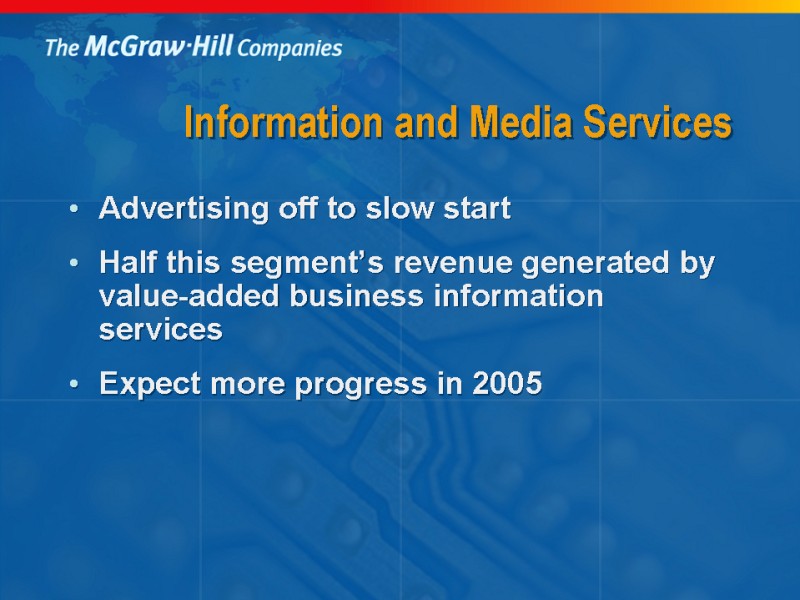 The McGraw·Hill Companies

Information and Media Services

• Advertising off to slow start

• Half this segment's revenue generated by value-added business information services

• Expect more progress in 2005